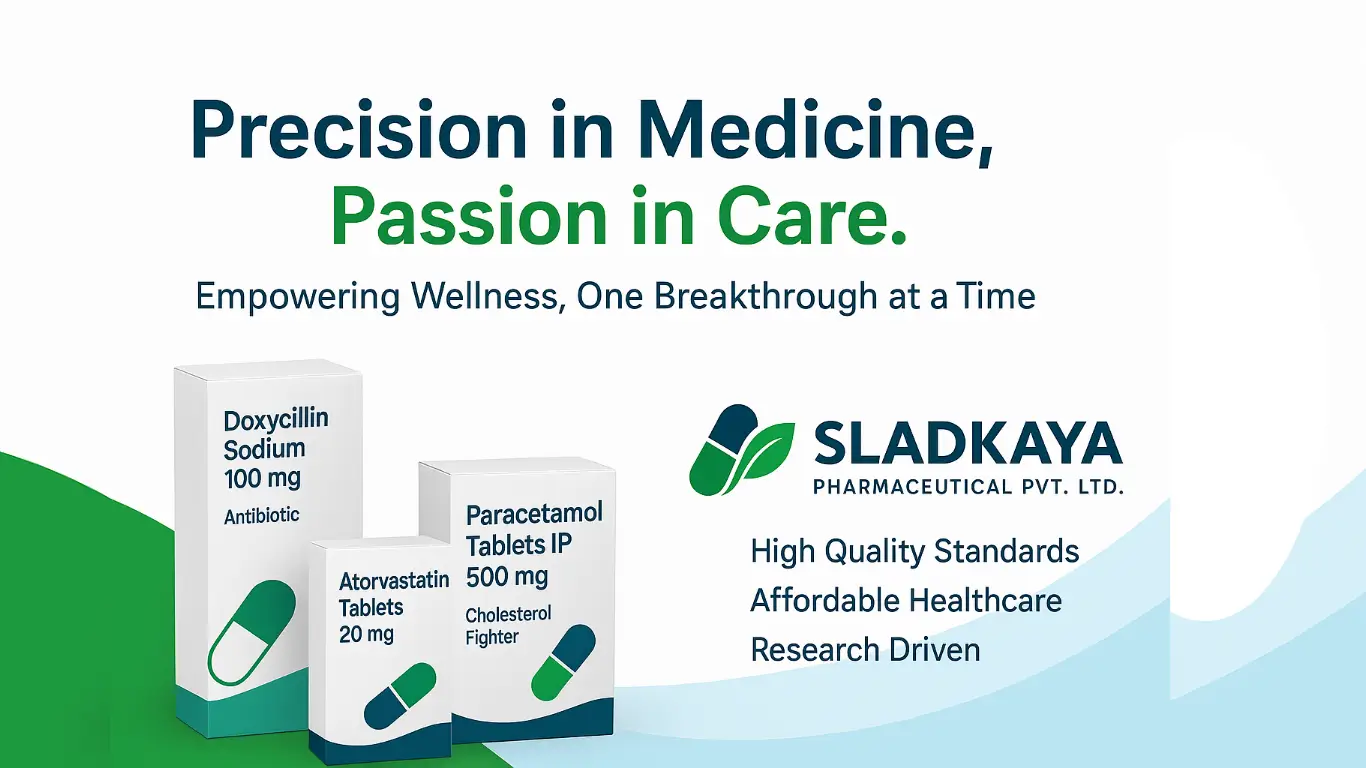 Precision in Medicine,
Passion in Care.

Empowering Wellness, One Breakthrough at a Time

Doxycillin Sodium 100 mg
Antibiotic

Atorvastatin Tablets 20 mg

Paracetamol Tablets IP 500 mg
Cholesterol Fighter

SLADKAYA
PHARMACEUTICAL PVT. LTD.

High Quality Standards
Affordable Healthcare
Research Driven